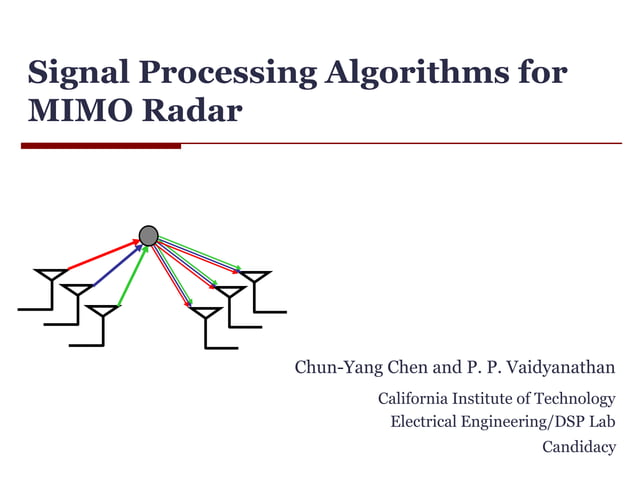 Signal Processing Algorithms for MIMO Radar

Chun-Yang Chen and P. P. Vaidyanathan

California Institute of Technology
Electrical Engineering/DSP Lab
Candidacy